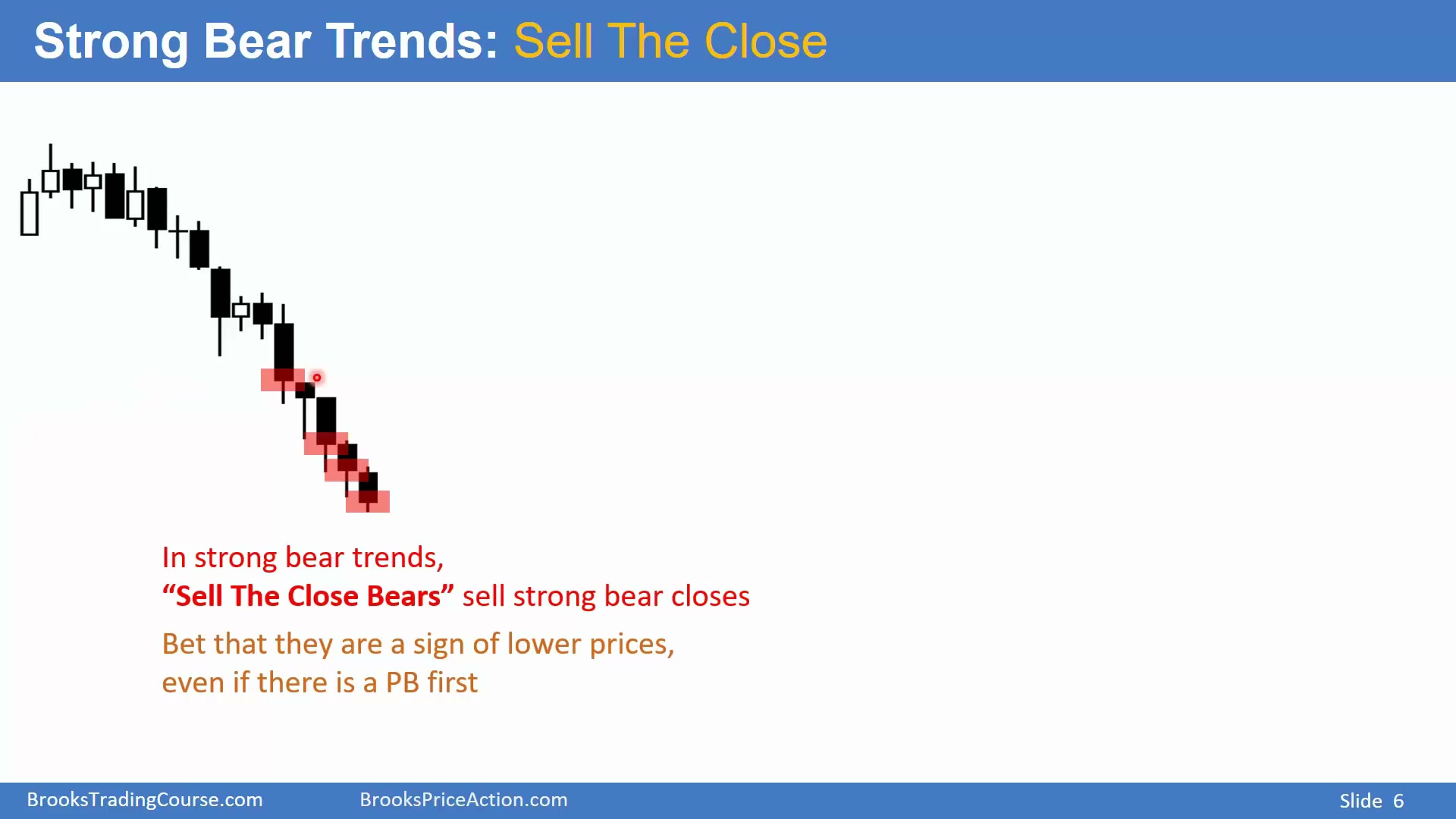 Strong Bear Trends: Sell The Close

In strong bear trends,
“Sell The Close Bears” sell strong bear closes

Bet that they are a sign of lower prices,
even if there is a PB first

BrooksTradingCourse.com BrooksPriceAction.com Slide 6